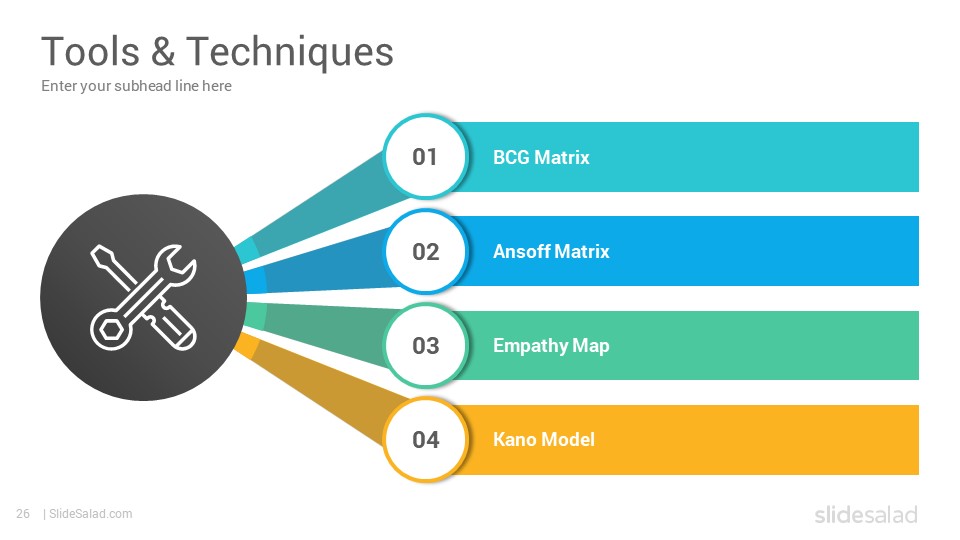 Tools & Techniques
Enter your subhead line here

01 BCG Matrix

02 Ansoff Matrix

03 Empathy Map

04 Kano Model

26 | SlideSalad.com

slidesalad